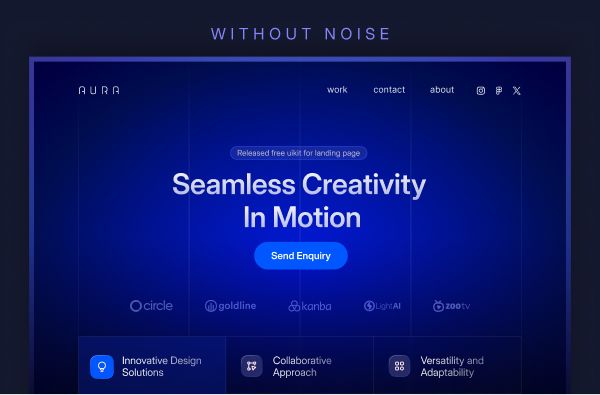 WITHOUT NOISE

AURA

work contact about

Released free uikit for landing page

Seamless Creativity In Motion

Send Enquiry

circle goldline kanba LightAI zootv

Innovative Design Solutions

Collaborative Approach

Versatility and Adaptability